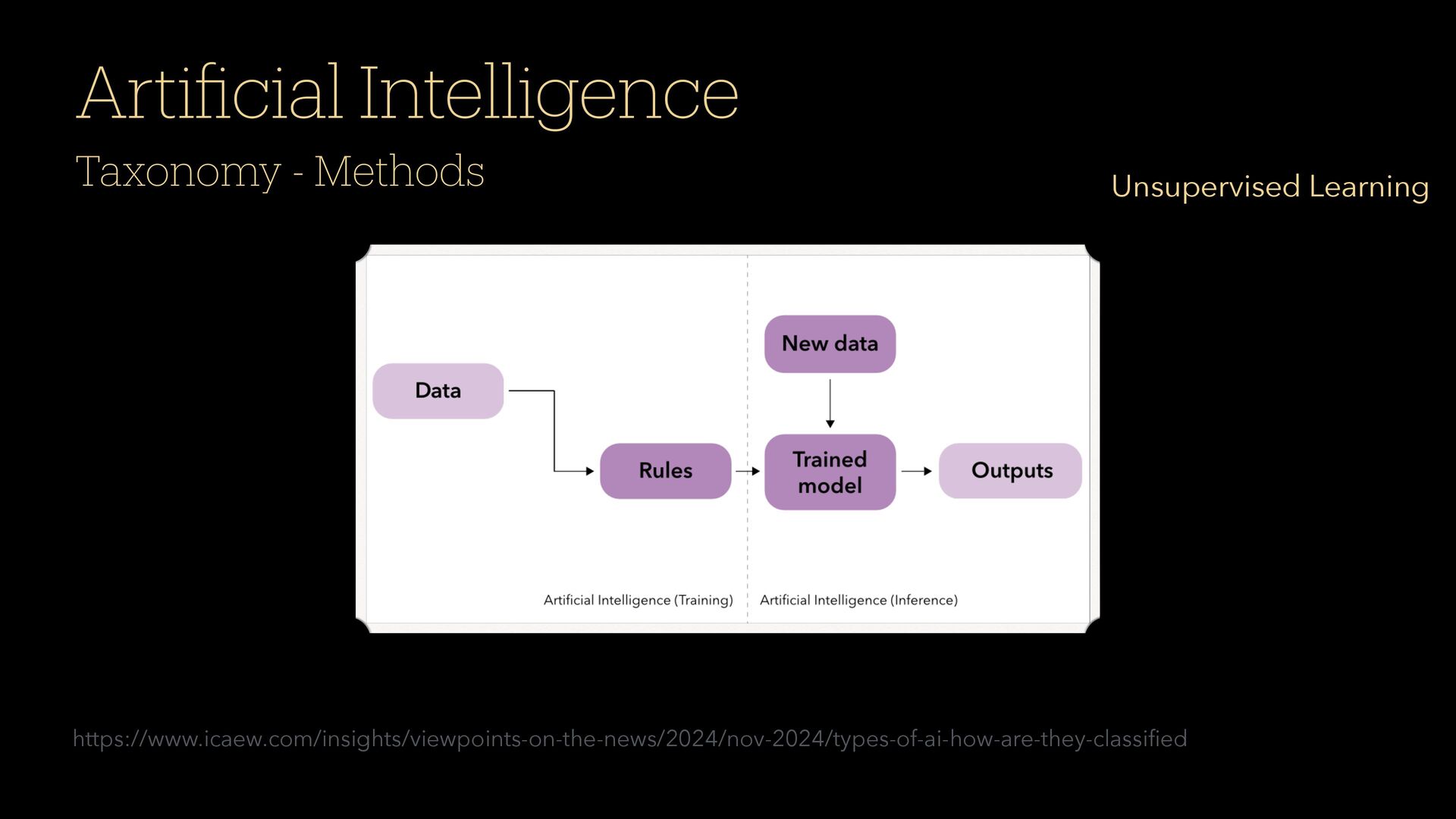 Artificial Intelligence

Taxonomy - Methods

Unsupervised Learning

Data

Rules

New data

Trained model

Outputs

Artificial Intelligence (Training)

Artificial Intelligence (Inference)

https://www.icaew.com/insights/viewpoints-on-the-news/2024/nov-2024/types-of-ai-how-are-they-classified